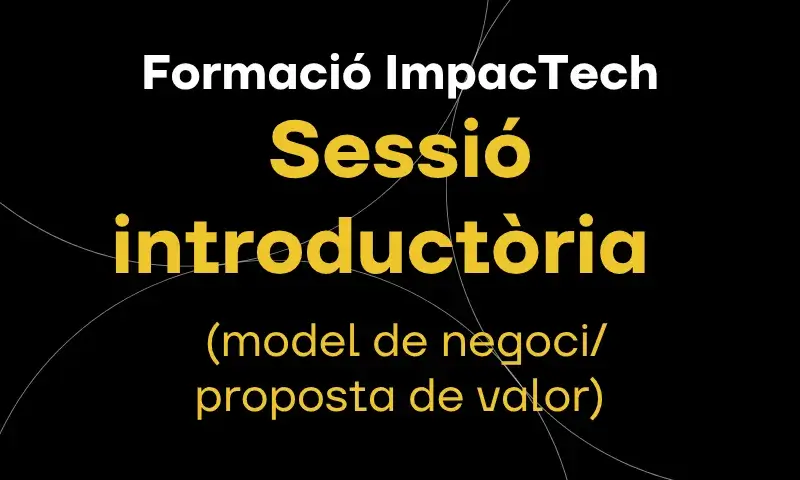 Formació ImpacTech

Sessió introductòria

(model de negoci/ proposta de valor)